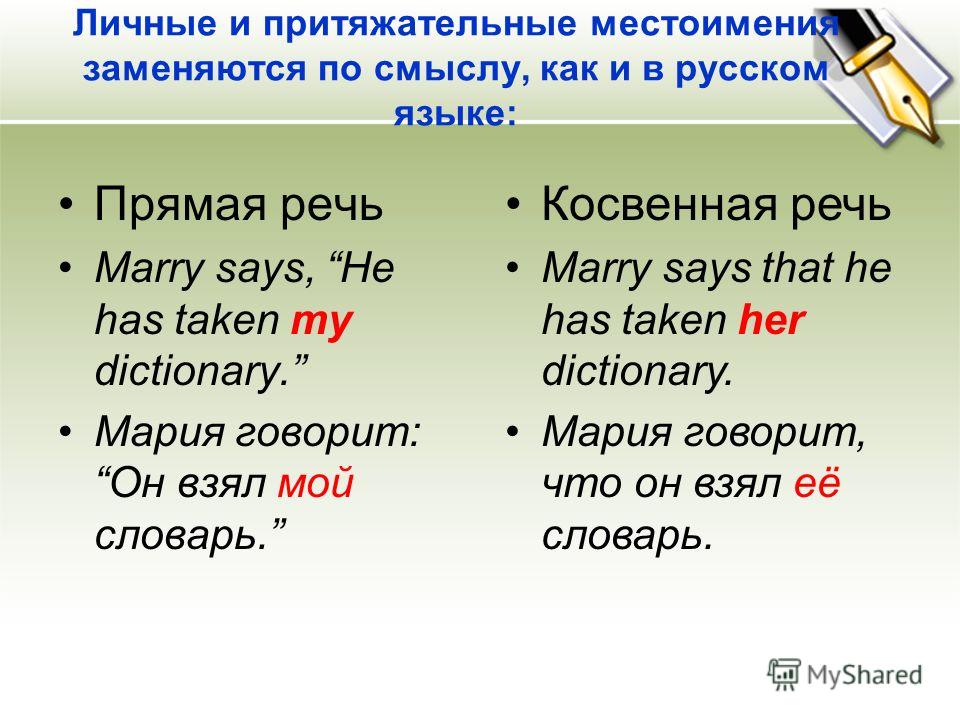 Личные и притяжательные местоимения заменяются по смыслу, как и в русском языке:

• Прямая речь
• Marry says, “He has taken my dictionary.”
• Мария говорит: “Он взял мой словарь.”

• Косвенная речь
• Marry says that he has taken her dictionary.
• Мария говорит, что он взял её словарь.

MyShared